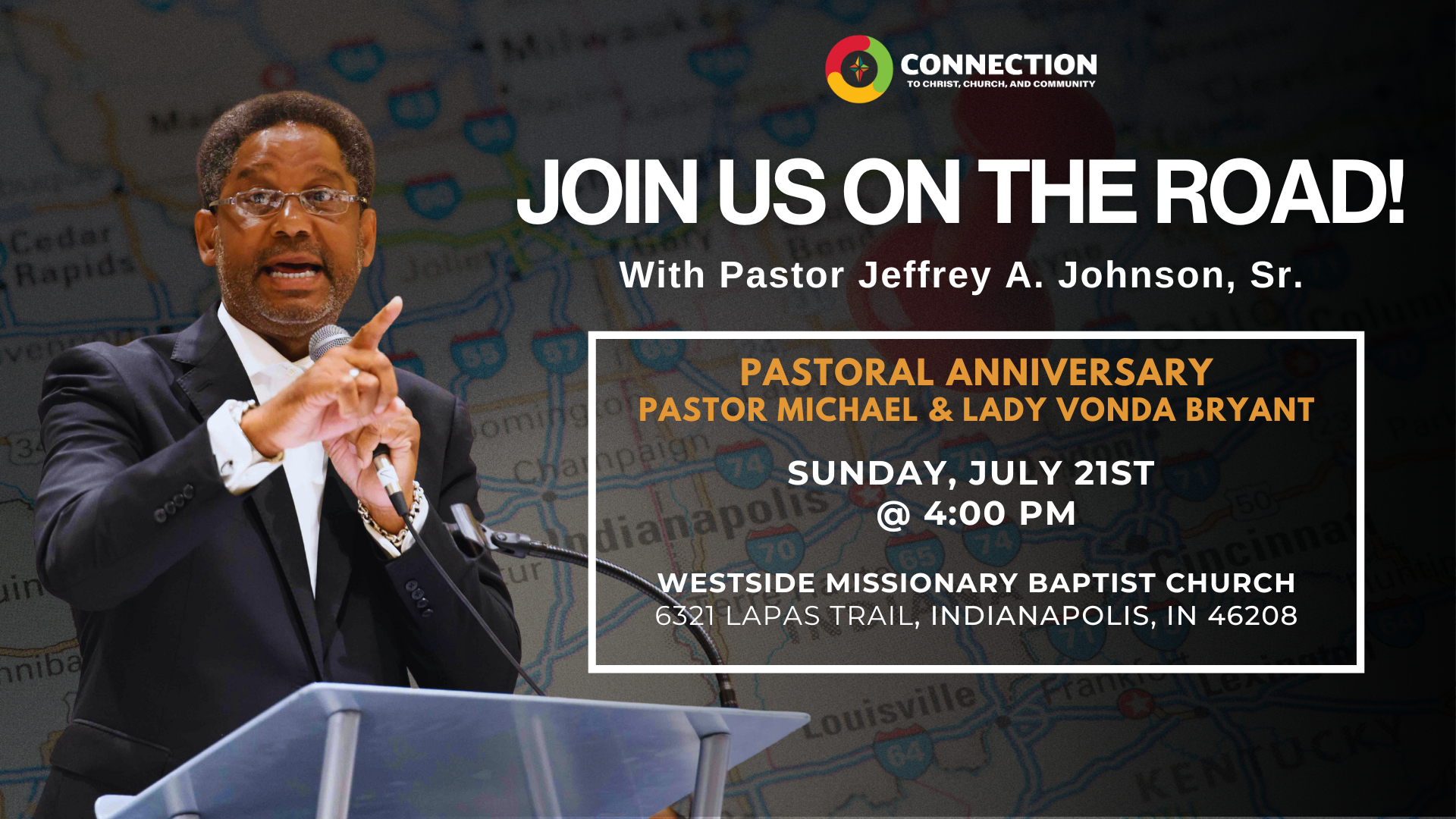 CONNECTION
TO CHRIST, CHURCH, AND COMMUNITY

JOIN US ON THE ROAD!

With Pastor Jeffrey A. Johnson, Sr.

PASTORAL ANNIVERSARY
PASTOR MICHAEL & LADY VONDA BRYANT

SUNDAY, JULY 21ST
@ 4:00 PM

WESTSIDE MISSIONARY BAPTIST CHURCH
6321 LAPAS TRAIL, INDIANAPOLIS, IN 46208